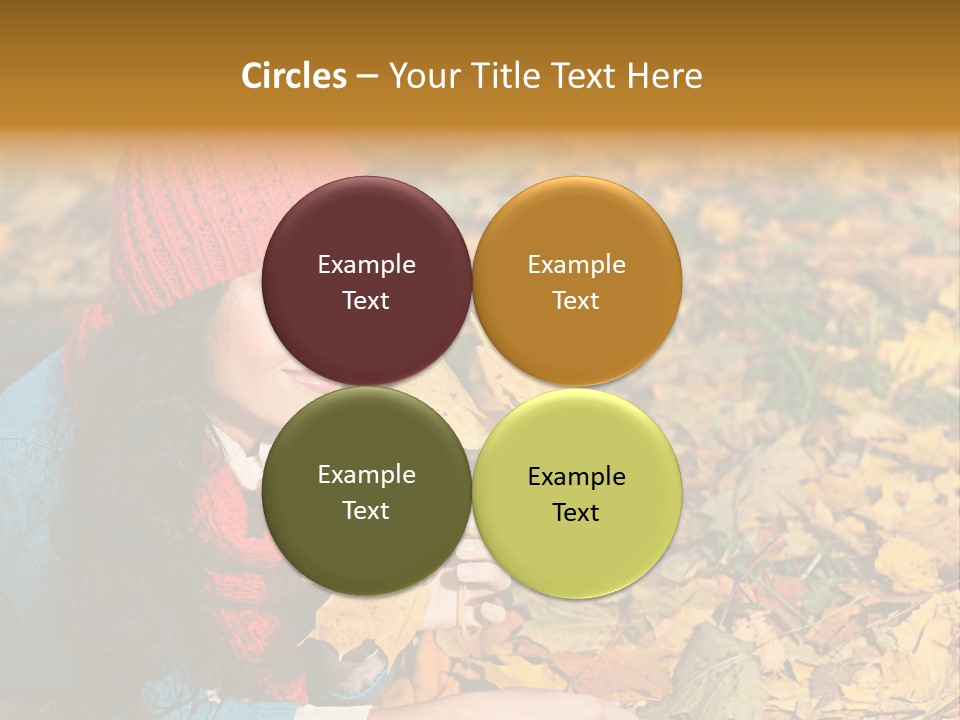 Circles – Your Title Text Here

Example Text

Example Text

Example Text

Example Text